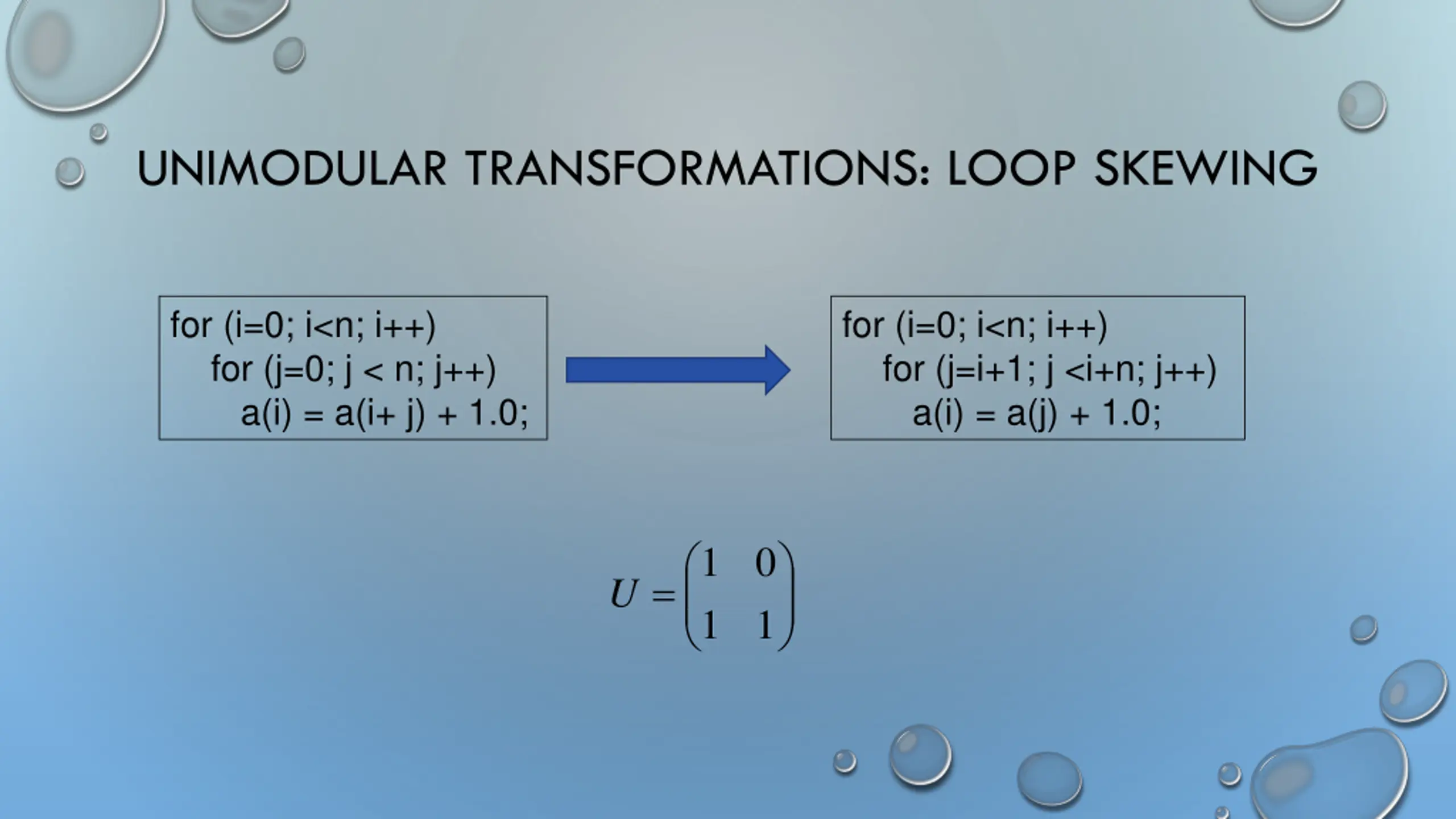 UNIMODULAR TRANSFORMATIONS: LOOP SKEWING

for (i=0; i<n; i++)
for (j=0; j < n; j++)
a(i) = a(i+ j) + 1.0;

for (i=0; i<n; i++)
for (j=i+1; j <i+n; j++)
a(i) = a(j) + 1.0;

$U = \begin{pmatrix} 1 & 0 \\ 1 & 1 \end{pmatrix}$